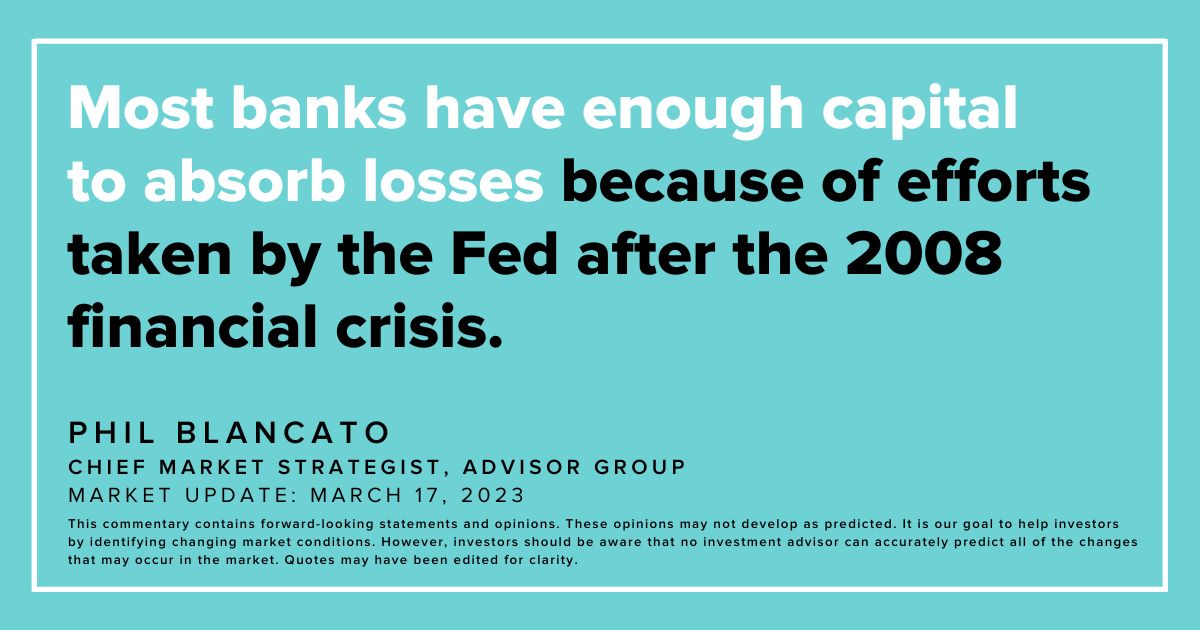 Most banks have enough capital to absorb losses because of efforts taken by the Fed after the 2008 financial crisis.

PHIL BLANCATO

CHIEF MARKET STRATEGIST, ADVISOR GROUP

MARKET UPDATE: MARCH 17, 2023

This commentary contains forward-looking statements and opinions. These opinions may not develop as predicted. It is our goal to help investors by identifying changing market conditions. However, investors should be aware that no investment advisor can accurately predict all of the changes that may occur in the market. Quotes may have been edited for clarity.